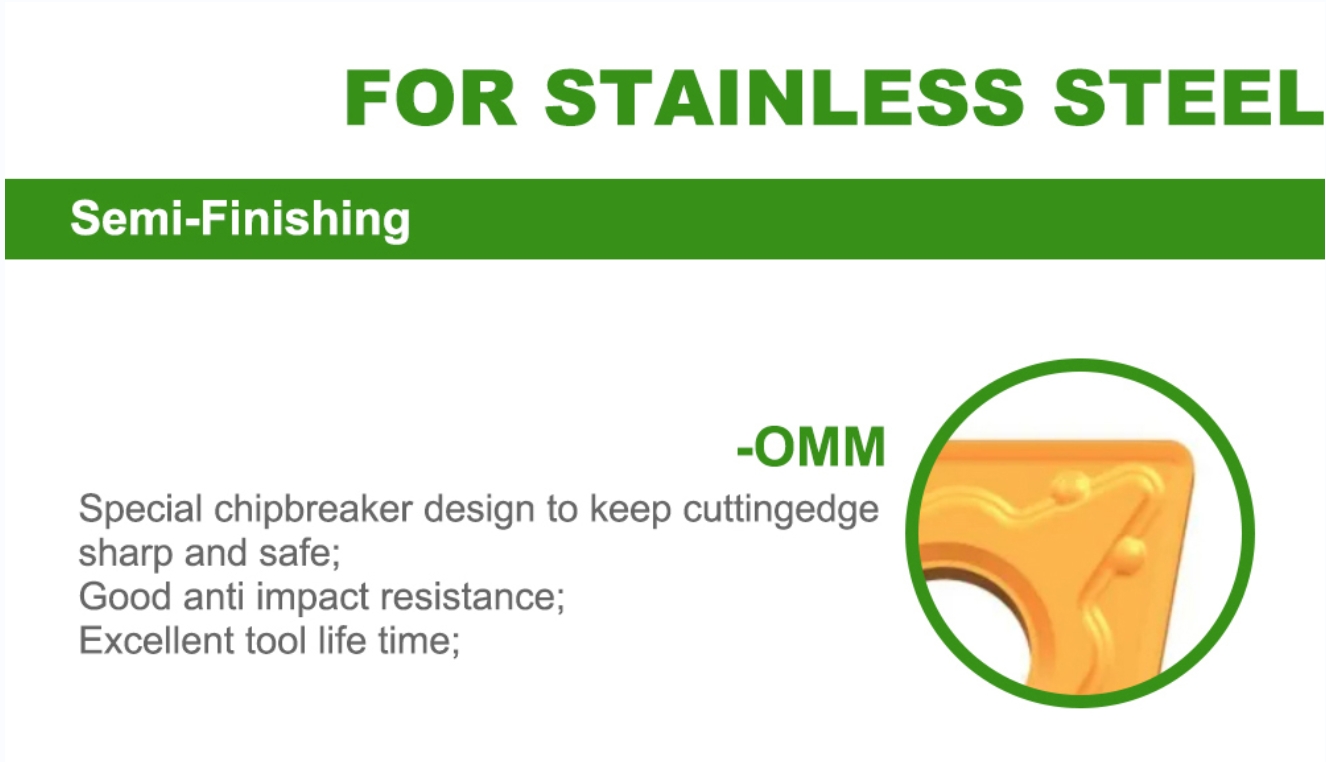 FOR STAINLESS STEEL

Semi-Finishing

-OMM

Special chipbreaker design to keep cuttingedge sharp and safe;
Good anti impact resistance;
Excellent tool life time;